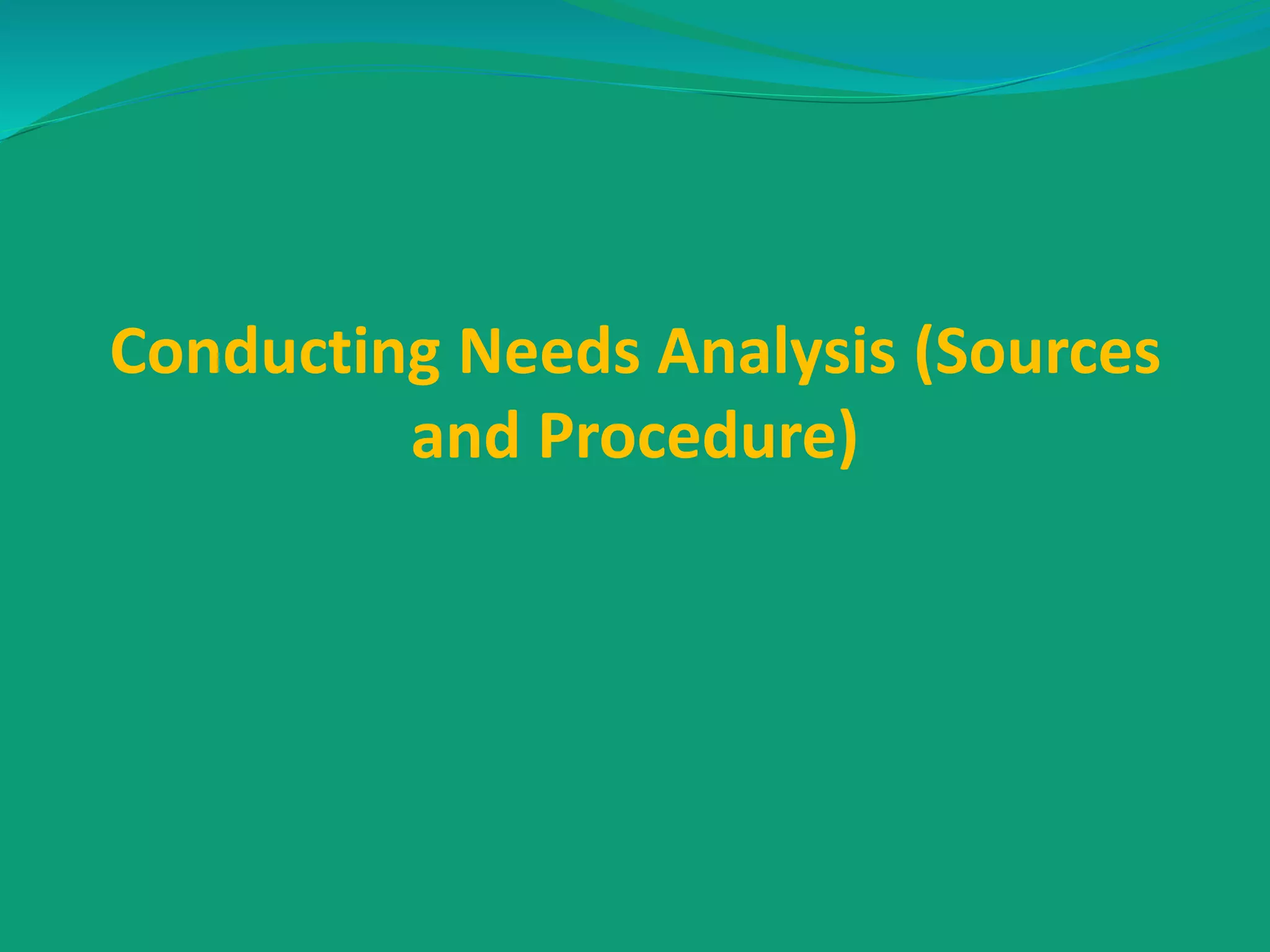 Conducting Needs Analysis (Sources and Procedure)